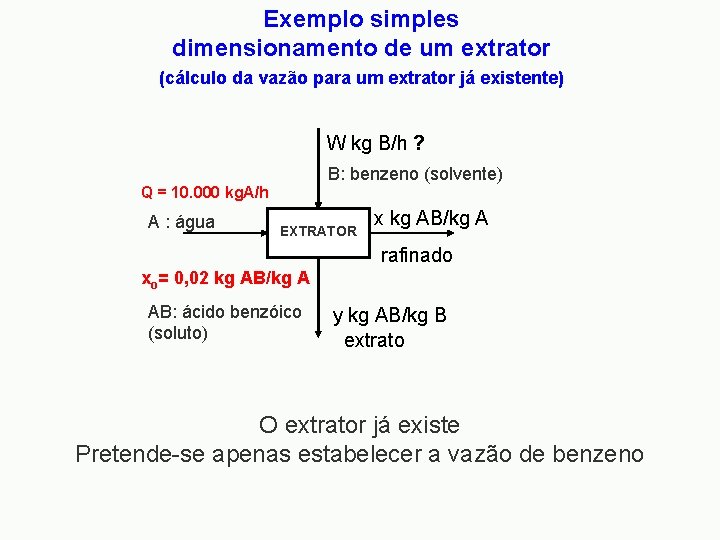 Exemplo simples
dimensionamento de um extrator
(cálculo da vazão para um extrator já existente)

W kg B/h ?

B: benzeno (solvente)

Q = 10.000 kgA/h

A : água

EXTRATOR

x kg AB/kg A

rafinado

$x_o$= 0,02 kg AB/kg A

AB: ácido benzóico
(soluto)

y kg AB/kg B
extrato

O extrator já existe
Pretende-se apenas estabelecer a vazão de benzeno